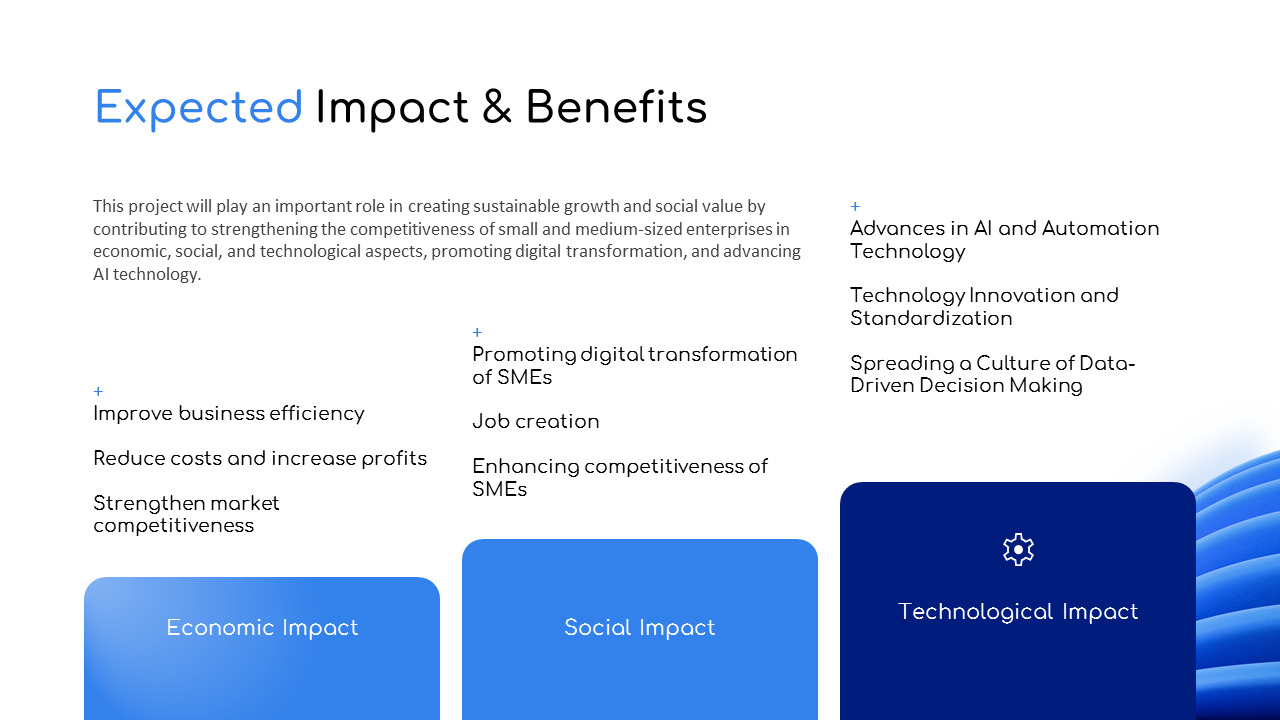 Expected Impact & Benefits

This project will play an important role in creating sustainable growth and social value by contributing to strengthening the competitiveness of small and medium-sized enterprises in economic, social, and technological aspects, promoting digital transformation, and advancing AI technology.

+
Improve business efficiency

Reduce costs and increase profits

Strengthen market competitiveness

Economic Impact

+
Promoting digital transformation of SMEs

Job creation

Enhancing competitiveness of SMEs

Social Impact

+
Advances in AI and Automation Technology

Technology Innovation and Standardization

Spreading a Culture of Data-Driven Decision Making

Technological Impact